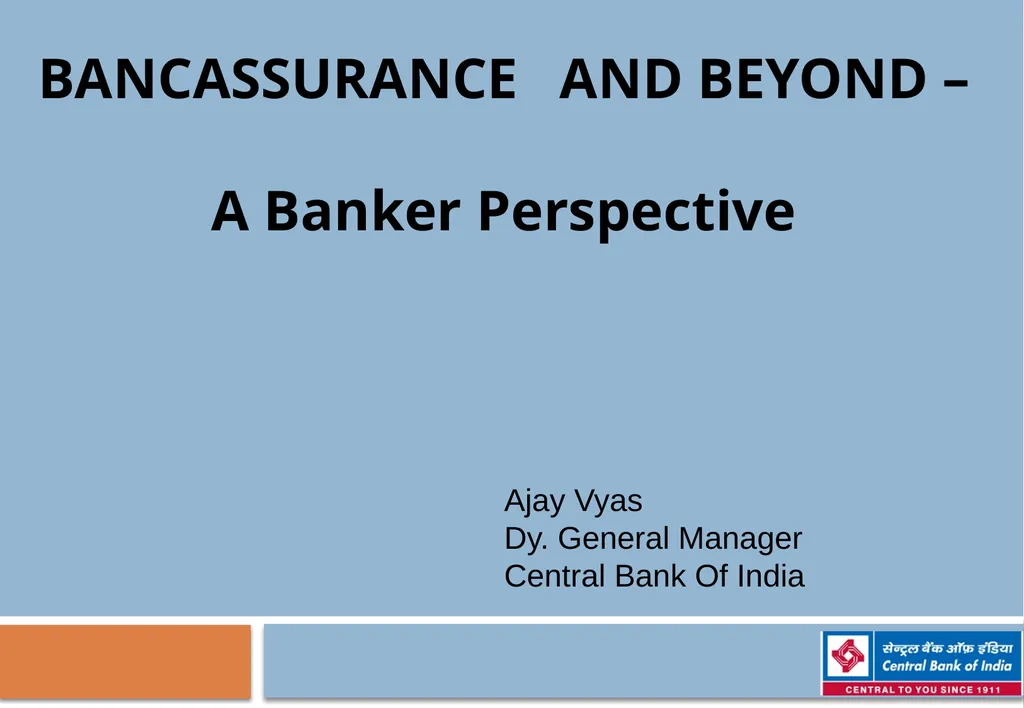 BANCASSURANCE AND BEYOND –

A Banker Perspective

Ajay Vyas
Dy. General Manager
Central Bank Of India

सेन्ट्रल बैंक ऑफ़ इंडिया
Central Bank of India
CENTRAL TO YOU SINCE 1911